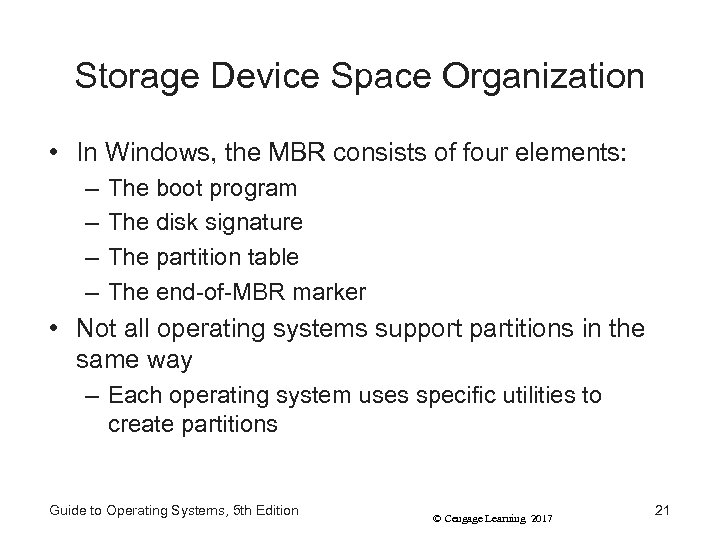 Storage Device Space Organization

• In Windows, the MBR consists of four elements:
– The boot program
– The disk signature
– The partition table
– The end-of-MBR marker
• Not all operating systems support partitions in the same way
– Each operating system uses specific utilities to create partitions

Guide to Operating Systems, 5th Edition
© Cengage Learning 2017
21